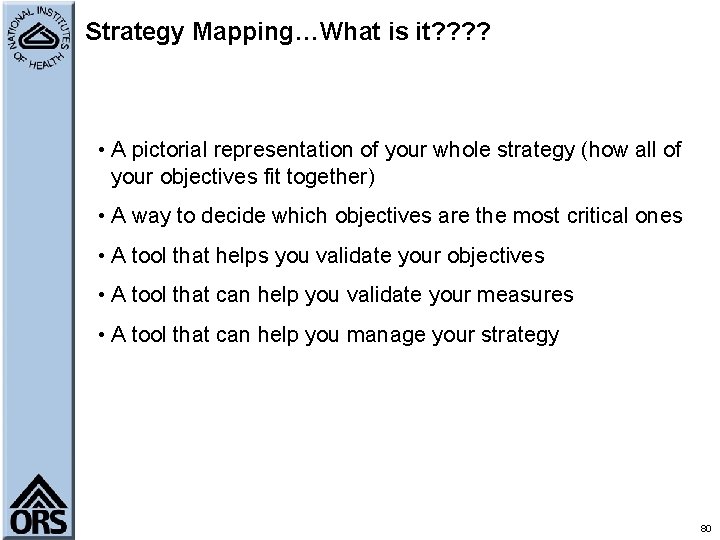 NATIONAL INSTITUTES OF HEALTH

Strategy Mapping…What is it????

• A pictorial representation of your whole strategy (how all of your objectives fit together)

• A way to decide which objectives are the most critical ones

• A tool that helps you validate your objectives

• A tool that can help you validate your measures

• A tool that can help you manage your strategy

ORS

80